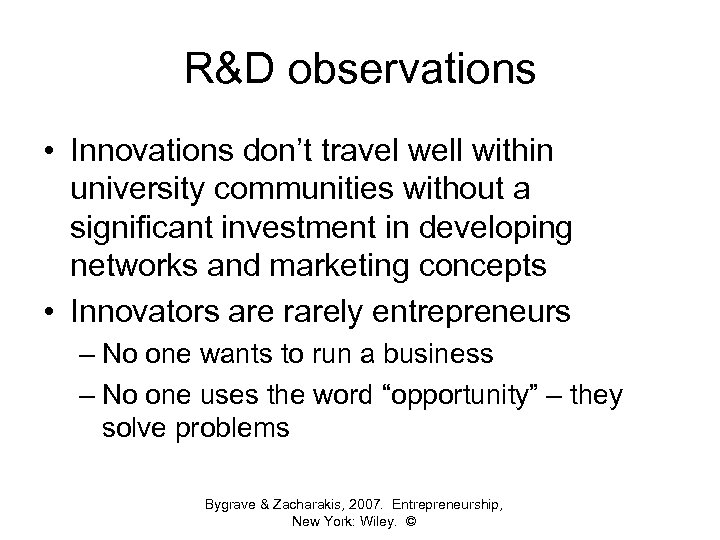 R&D observations

• Innovations don’t travel well within university communities without a significant investment in developing networks and marketing concepts
• Innovators are rarely entrepreneurs
– No one wants to run a business
– No one uses the word “opportunity” – they solve problems

Bygrave & Zacharakis, 2007. Entrepreneurship, New York: Wiley. ©